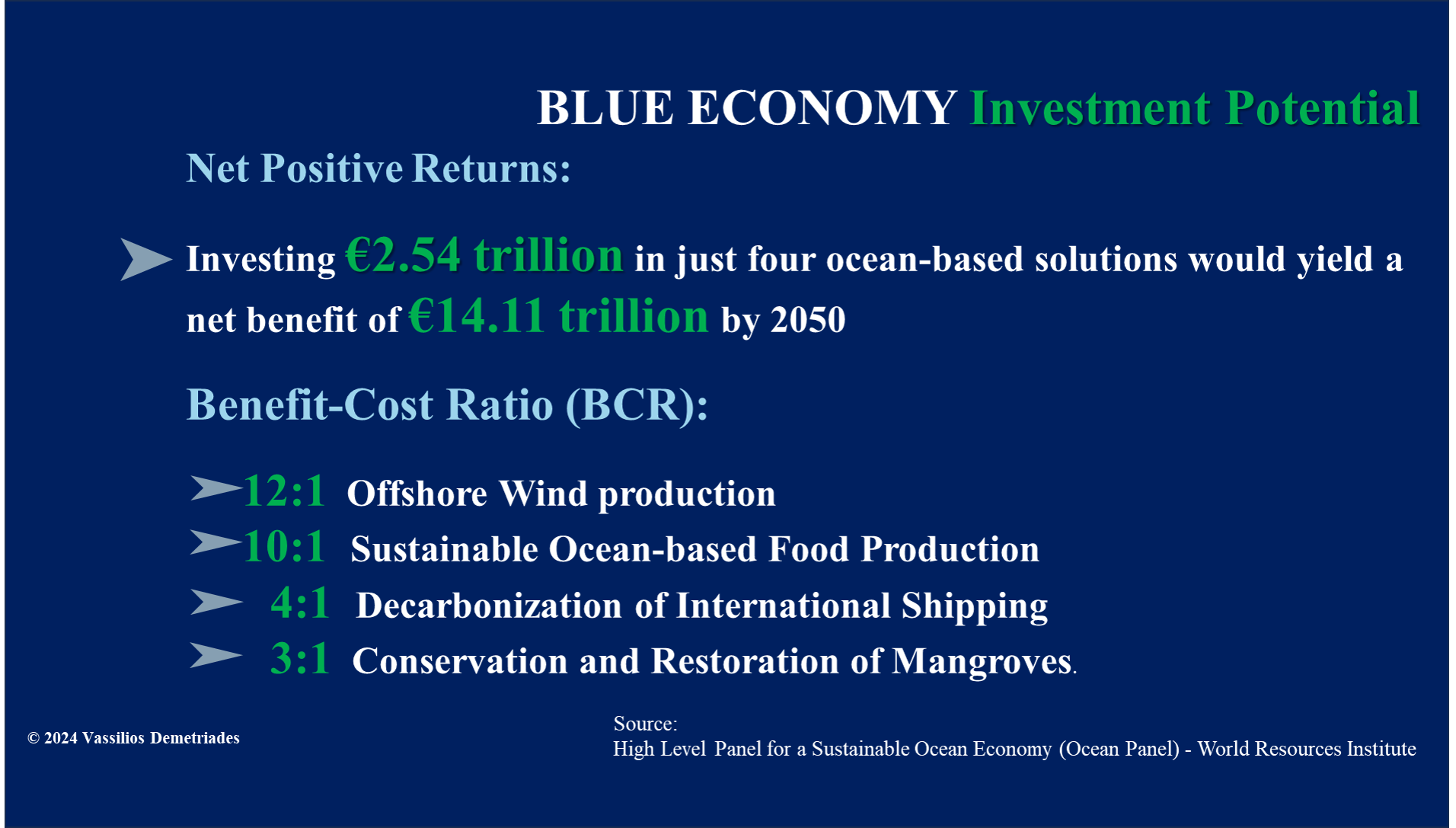 BLUE ECONOMY Investment Potential

Net Positive Returns:

Investing €2.54 trillion in just four ocean-based solutions would yield a net benefit of €14.11 trillion by 2050

Benefit-Cost Ratio (BCR):

12:1 Offshore Wind production
10:1 Sustainable Ocean-based Food Production
4:1 Decarbonization of International Shipping
3:1 Conservation and Restoration of Mangroves.

© 2024 Vassilios Demetriades

Source:
High Level Panel for a Sustainable Ocean Economy (Ocean Panel) - World Resources Institute